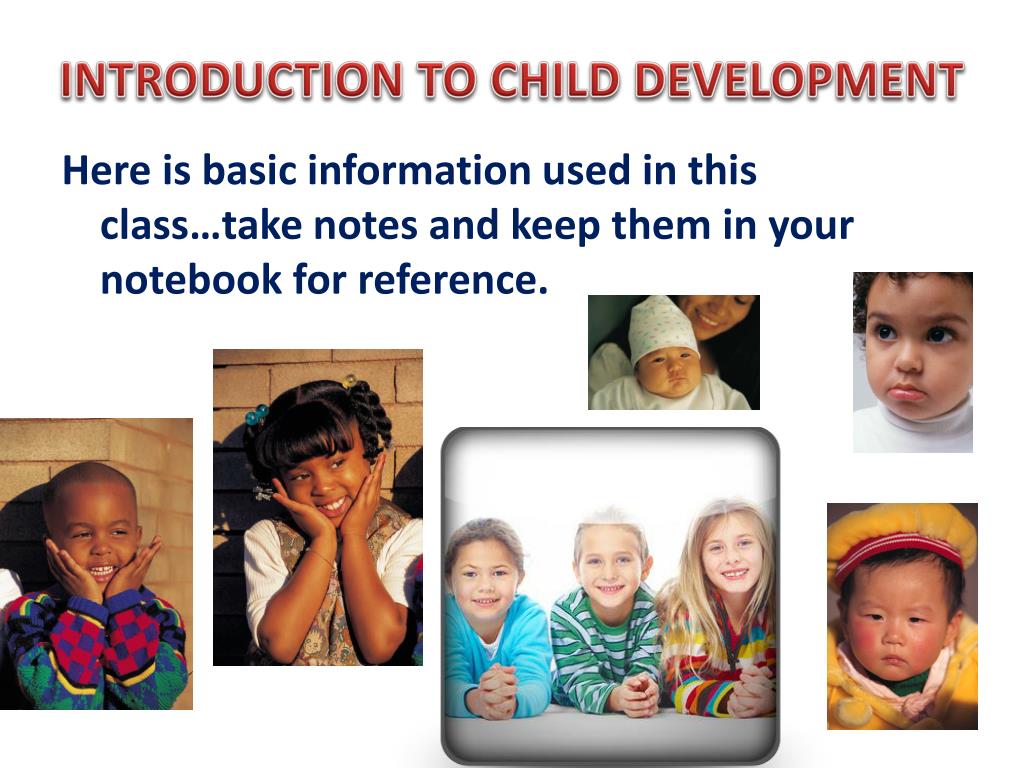 INTRODUCTION TO CHILD DEVELOPMENT

Here is basic information used in this class…take notes and keep them in your notebook for reference.